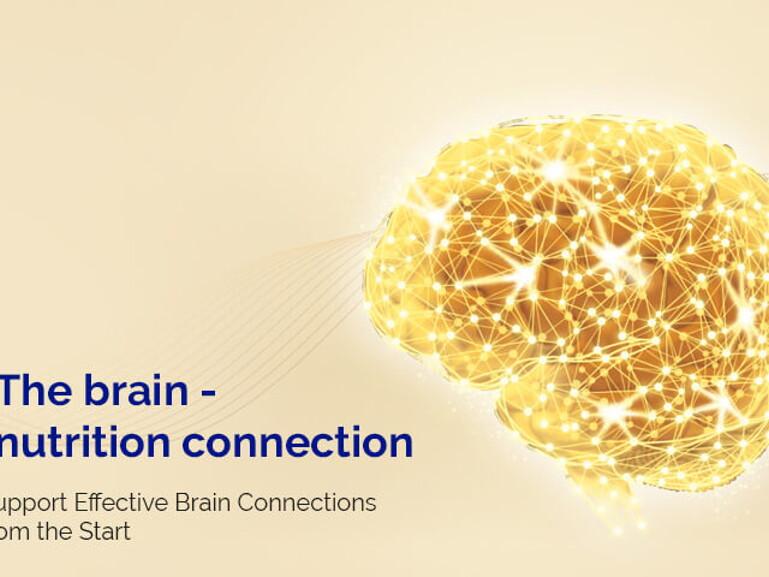 The brain - nutrition connection

upport Effective Brain Connections om the Start